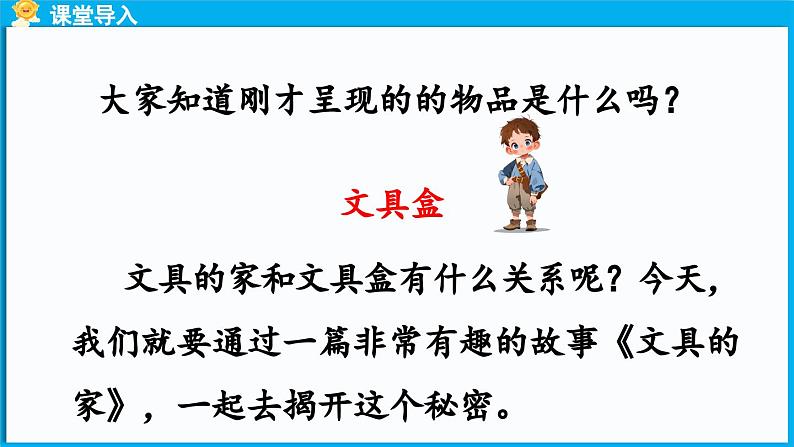 课堂导入

大家知道刚才呈现的的物品是什么吗？

文具盒

文具的家和文具盒有什么关系呢？今天，我们就要通过一篇非常有趣的故事《文具的家》，一起去揭开这个秘密。